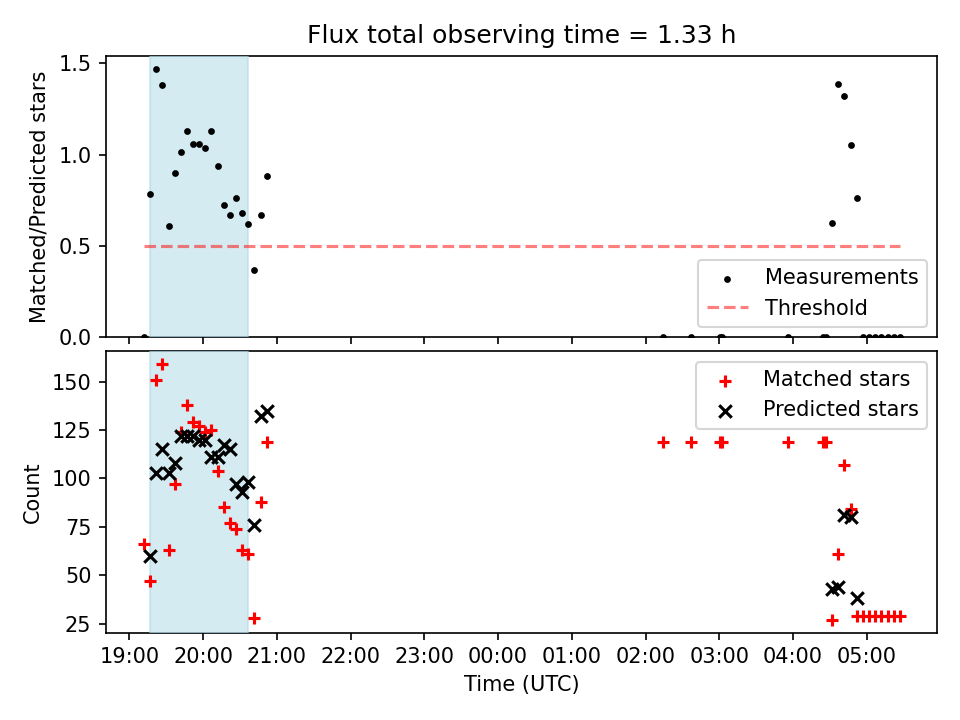 Flux total observing time = 1.33 h

Matched/Predicted stars

1.5
1.0
0.5
0.0

Measurements
Threshold

Count

150
125
100
75
50
25

Matched stars
Predicted stars

19:00 20:00 21:00 22:00 23:00 00:00 01:00 02:00 03:00 04:00 05:00

Time (UTC)